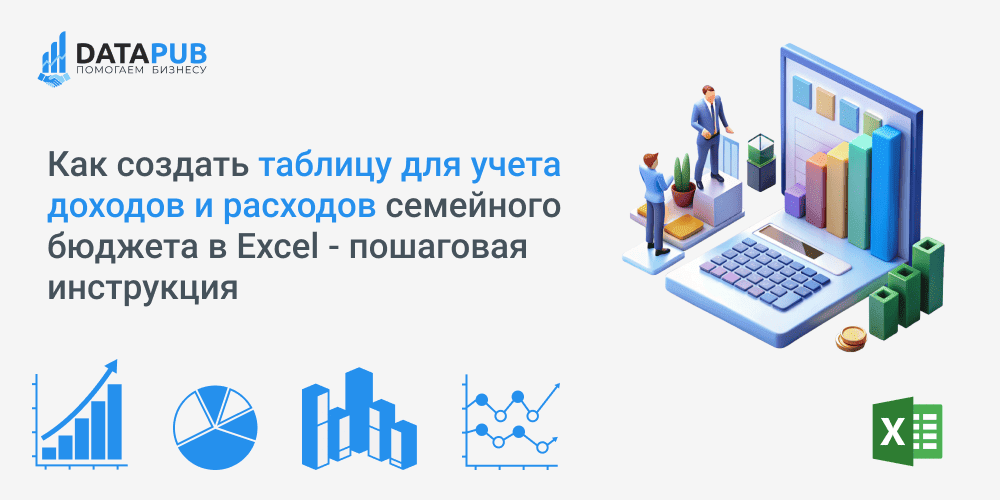 DATAPUB
ПОМОГАЕМ БИЗНЕСУ

Как создать таблицу для учета доходов и расходов семейного бюджета в Excel - пошаговая инструкция

X